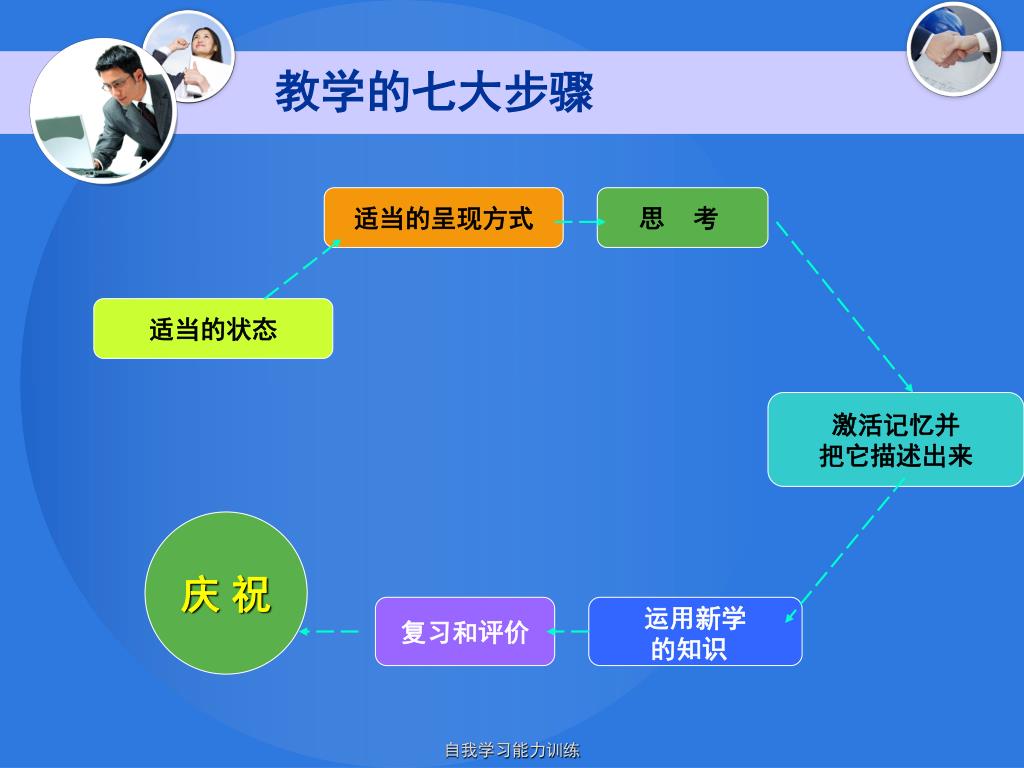 教学的七大步骤

适当的状态

适当的呈现方式

思　考

激活记忆并把它描述出来

运用新学的知识

复习和评价

庆 祝

自我学习能力训练